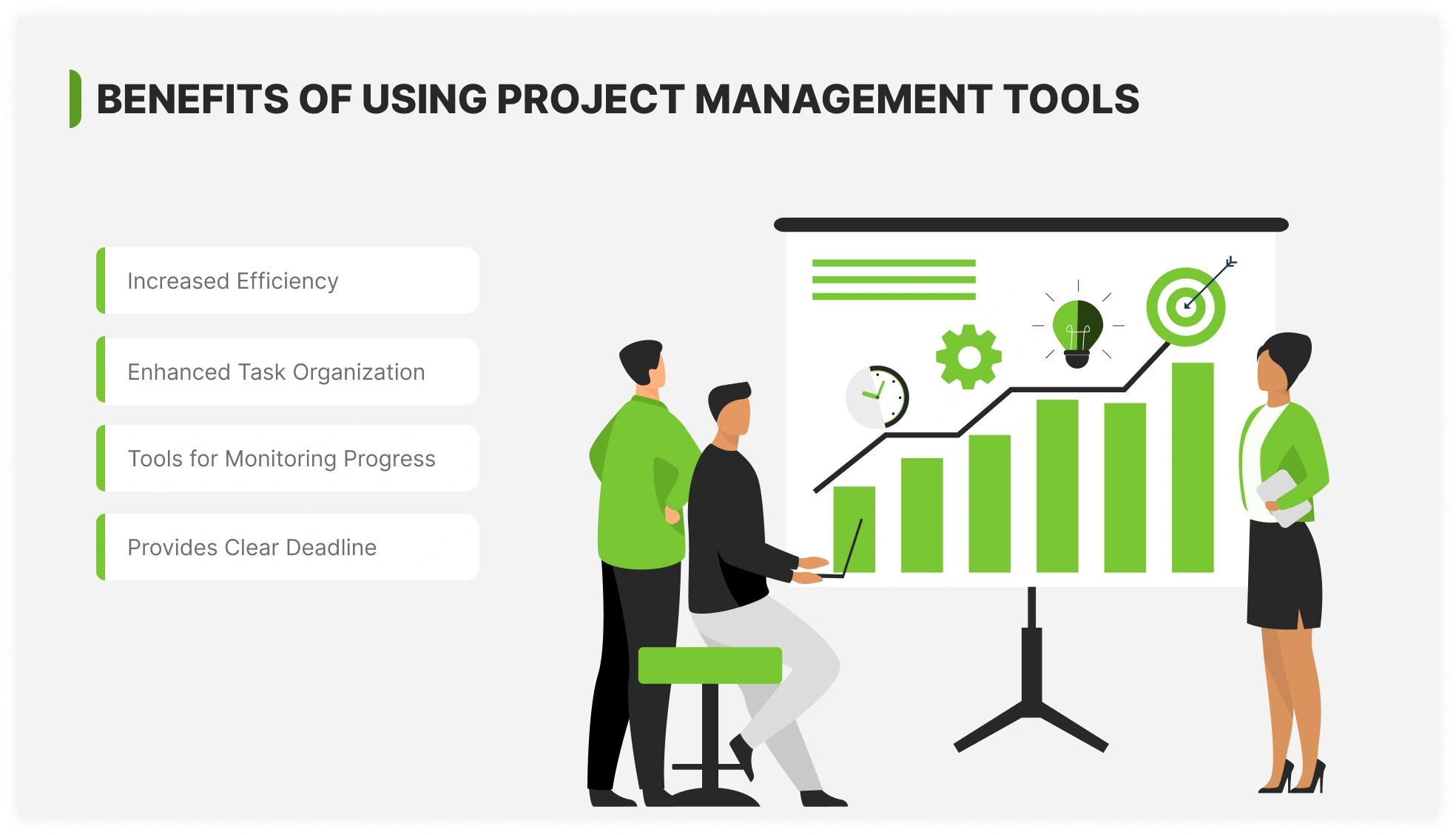 BENEFITS OF USING PROJECT MANAGEMENT TOOLS

Increased Efficiency

Enhanced Task Organization

Tools for Monitoring Progress

Provides Clear Deadline